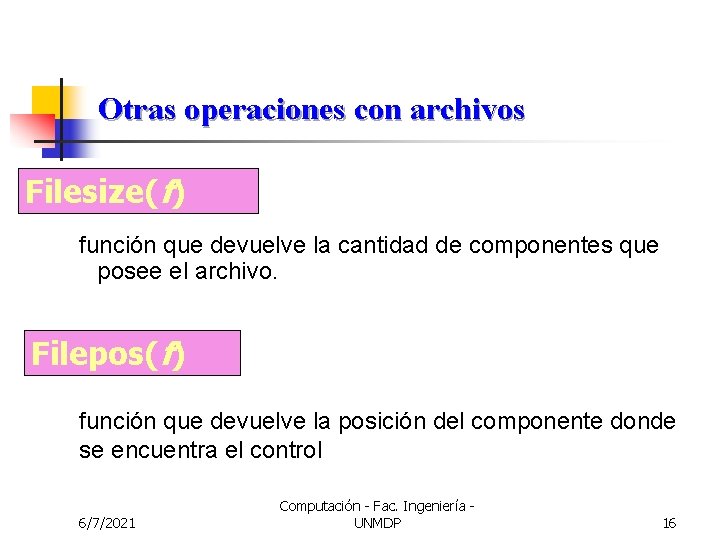 Otras operaciones con archivos

Filesize(f)

función que devuelve la cantidad de componentes que posee el archivo.

Filepos(f)

función que devuelve la posición del componente donde se encuentra el control

6/7/2021

Computación - Fac. Ingeniería - UNMDP

16